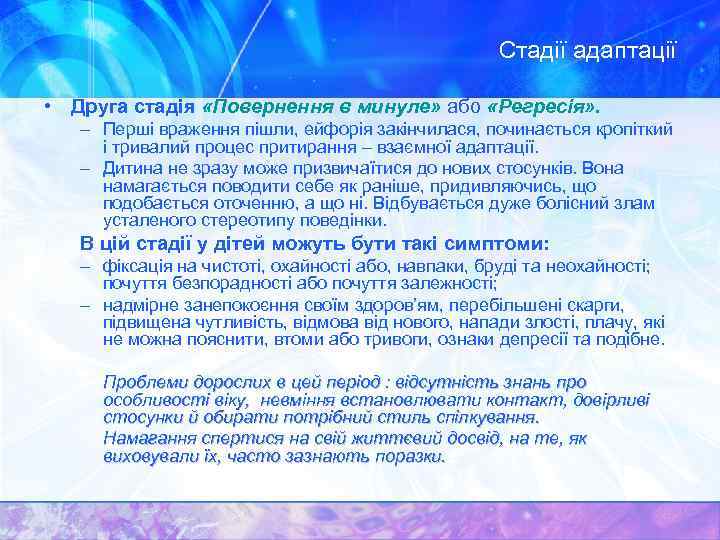 Стадії адаптації

• Друга стадія «Повернення в минуле» або «Регресія».
– Перші враження пішли, ейфорія закінчилася, починається кропіткий і тривалий процес притирання – взаємної адаптації.
– Дитина не зразу може призвичаїтися до нових стосунків. Вона намагається поводити себе як раніше, придивляючись, що подобається оточенню, а що ні. Відбувається дуже болісний злам усталеного стереотипу поведінки.

В цій стадії у дітей можуть бути такі симптоми:
– фіксація на чистоті, охайності або, навпаки, бруді та неохайності; почуття безпорадності або почуття залежності;
– надмірне занепокоєння своїм здоров'ям, перебільшені скарги, підвищена чутливість, відмова від нового, напади злості, плачу, які не можна пояснити, втоми або тривоги, ознаки депресії та подібне.

Проблеми дорослих в цей період : відсутність знань про особливості віку, невміння встановлювати контакт, довірливі стосунки й обирати потрібний стиль спілкування.

Намагання спертися на свій життєвий досвід, на те, як виховували їх, часто зазнають поразки.